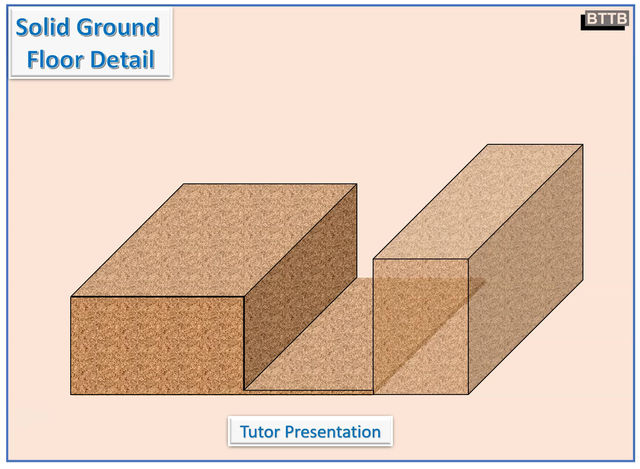 Solid Ground Floor Detail

BTTB

Tutor Presentation